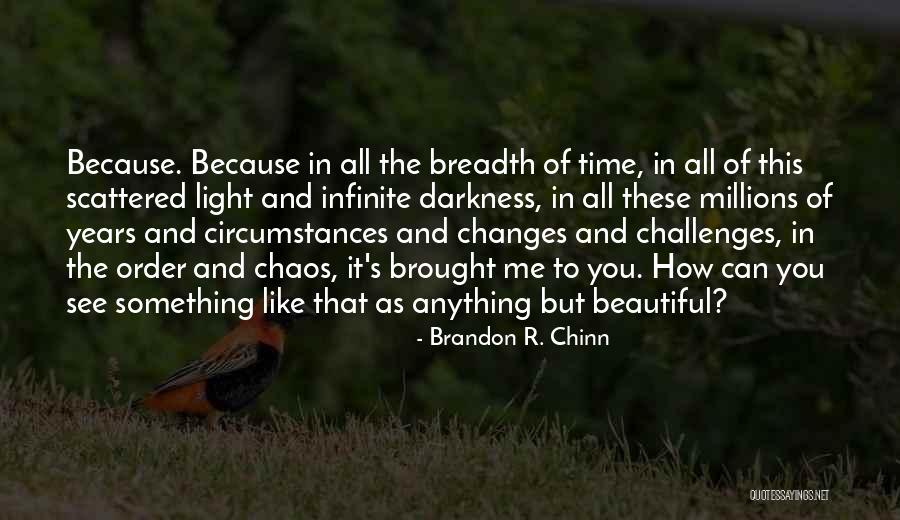 Because. Because in all the breadth of time, in all of this scattered light and infinite darkness, in all these millions of years and circumstances and changes and challenges, in the order and chaos, it's brought me to you. How can you see something like that as anything but beautiful?

- Brandon R. Chinn

QUOTESSAYINGS.NET